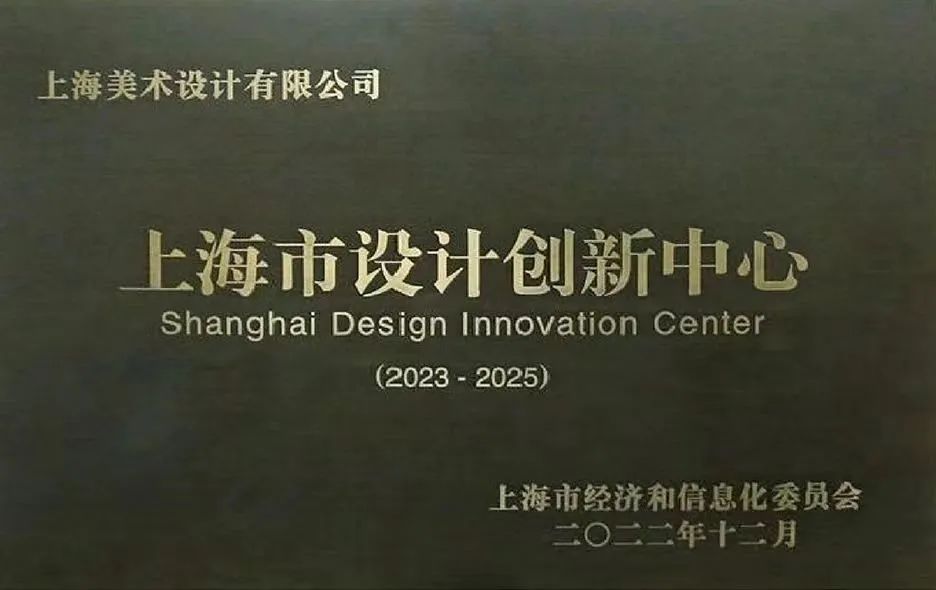 上海美术设计有限公司

上海市设计创新中心
Shanghai Design Innovation Center
(2023 - 2025)

上海市经济和信息化委员会
二〇二二年十二月